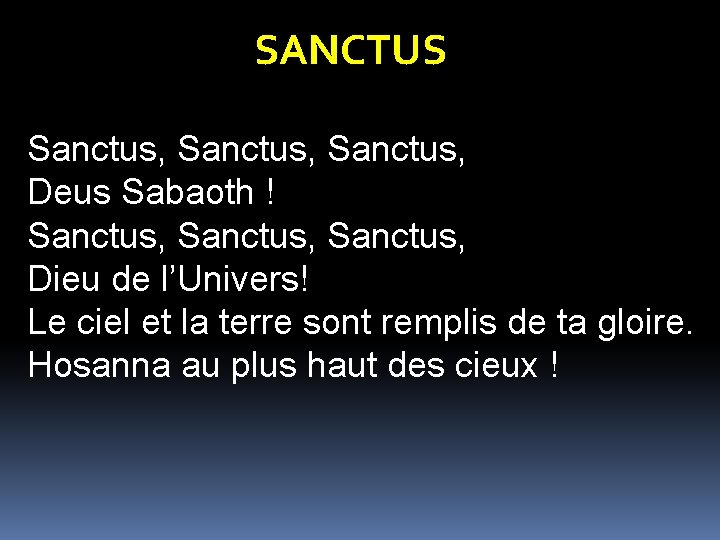 SANCTUS

Sanctus, Sanctus, Sanctus,
Deus Sabaoth !
Sanctus, Sanctus, Sanctus,
Dieu de l’Univers!
Le ciel et la terre sont remplis de ta gloire.
Hosanna au plus haut des cieux !